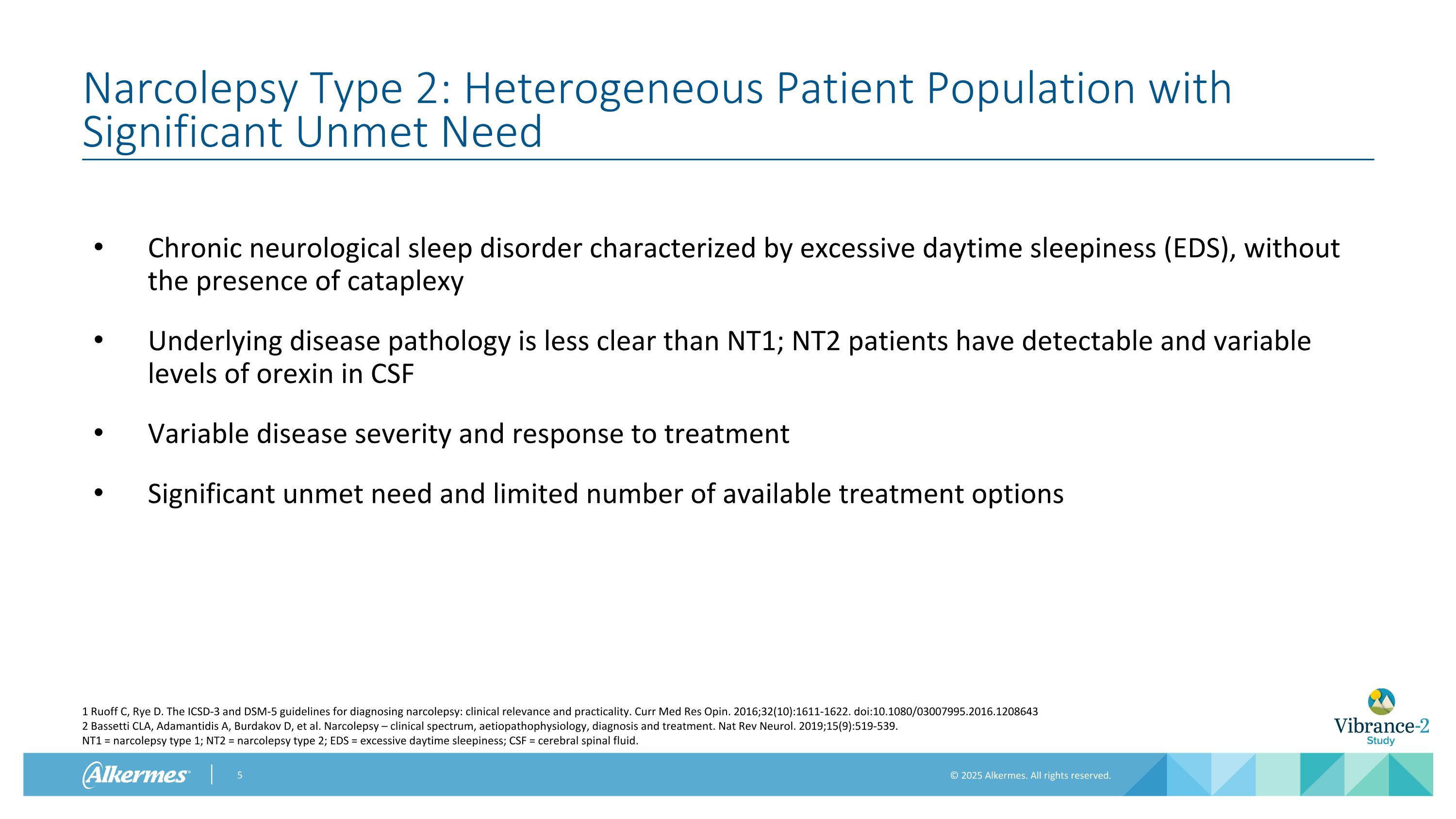 Narcolepsy Type 2: Heterogeneous Patient Population with Significant Unmet Need

• Chronic neurological sleep disorder characterized by excessive daytime sleepiness (EDS), without the presence of cataplexy

• Underlying disease pathology is less clear than NT1; NT2 patients have detectable and variable levels of orexin in CSF

• Variable disease severity and response to treatment

• Significant unmet need and limited number of available treatment options

1 Ruoff C, Rye D. The ICSD-3 and DSM-5 guidelines for diagnosing narcolepsy: clinical relevance and practicality. Curr Med Res Opin. 2016;32(10):1611-1622. doi:10.1080/03007995.2016.1208643
2 Bassetti CLA, Adamantidis A, Burdakov D, et al. Narcolepsy – clinical spectrum, aetiopathophysiology, diagnosis and treatment. Nat Rev Neurol. 2019;15(9):519-539.
NT1 = narcolepsy type 1; NT2 = narcolepsy type 2; EDS = excessive daytime sleepiness; CSF = cerebral spinal fluid.

Vibrance-2 Study

Alkermes | 5

© 2025 Alkermes. All rights reserved.